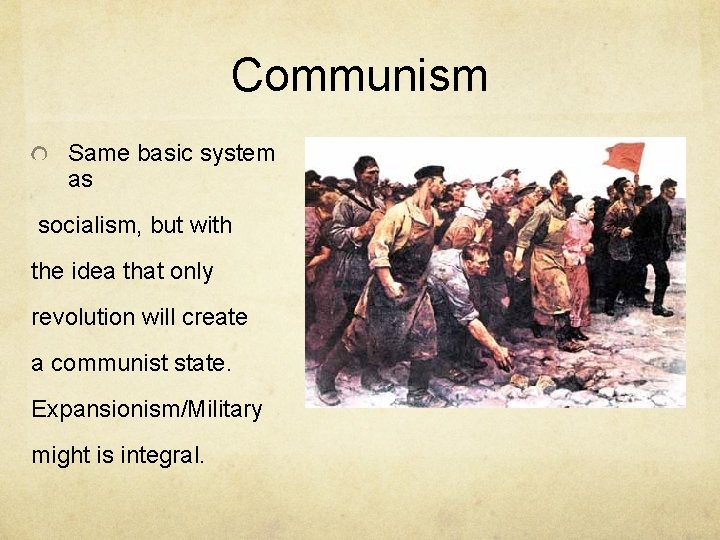 Communism

Same basic system as

socialism, but with

the idea that only

revolution will create

a communist state.

Expansionism/Military

might is integral.